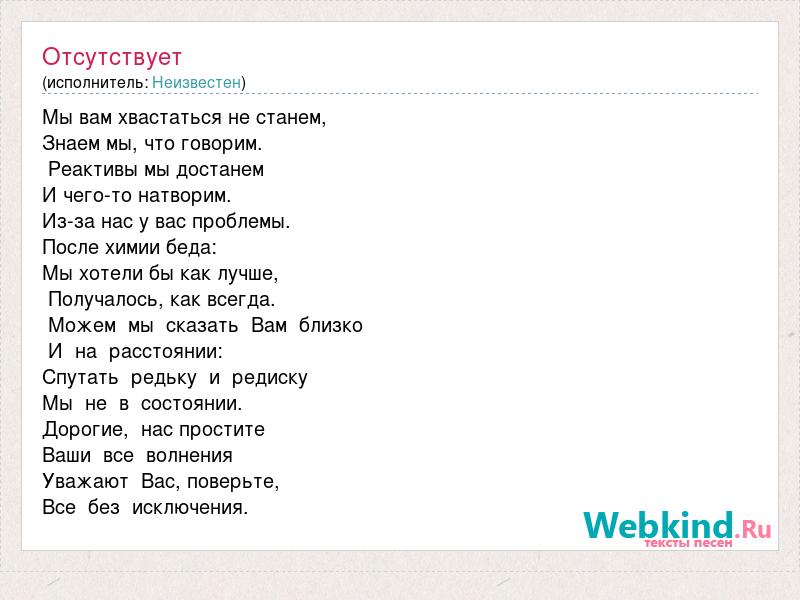 Отсутствует
(исполнитель: Неизвестен)

Мы вам хвастаться не станем,
Знаем мы, что говорим.
Реактивы мы достанем
И чего-то натворим.
Из-за нас у вас проблемы.
После химии беда:
Мы хотели бы как лучше,
Получалось, как всегда.
Можем мы сказать Вам близко
И на расстоянии:
Спутать редьку и редиску
Мы не в состоянии.
Дорогие, нас простите
Ваши все волнения
Уважают Вас, поверьте,
Все без исключения.

Webkind.Ru
тексты песен